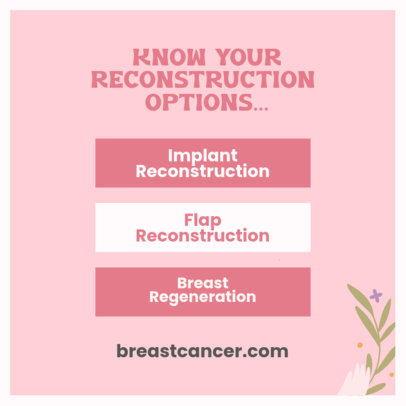 KNOW YOUR RECONSTRUCTION OPTIONS...

Implant Reconstruction

Flap Reconstruction

Breast Regeneration

breastcancer.com